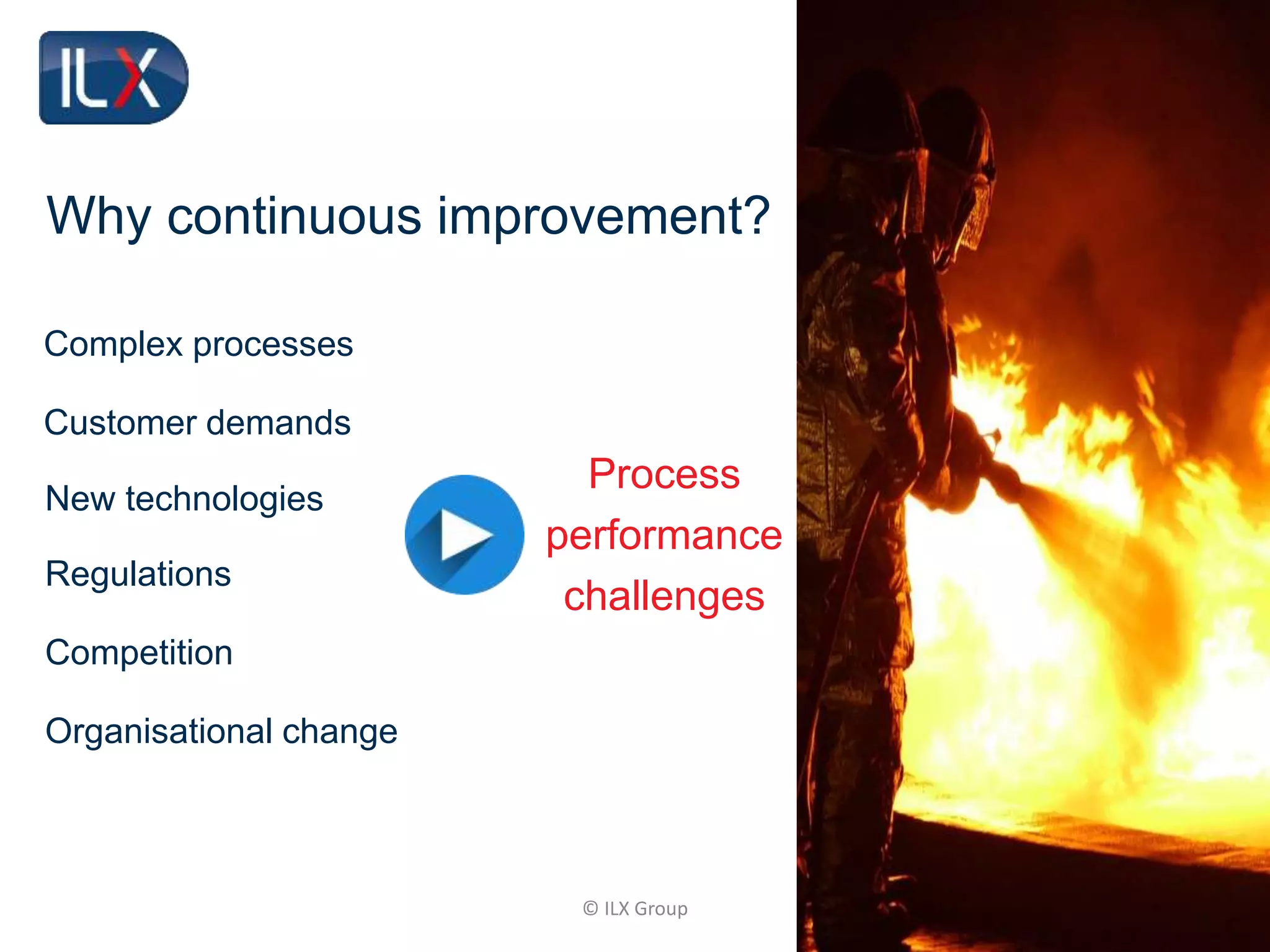 ILX

Why continuous improvement?

Complex processes

Customer demands

New technologies

Regulations

Competition

Organisational change

Process performance challenges

© ILX Group